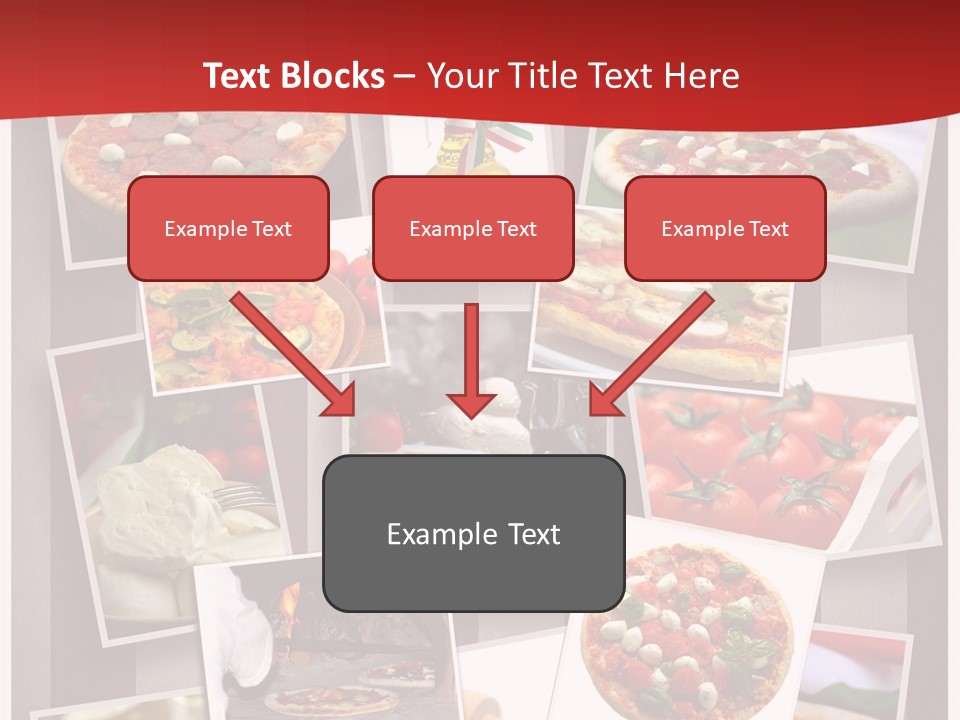 Text Blocks – Your Title Text Here

Example Text

Example Text

Example Text

Example Text